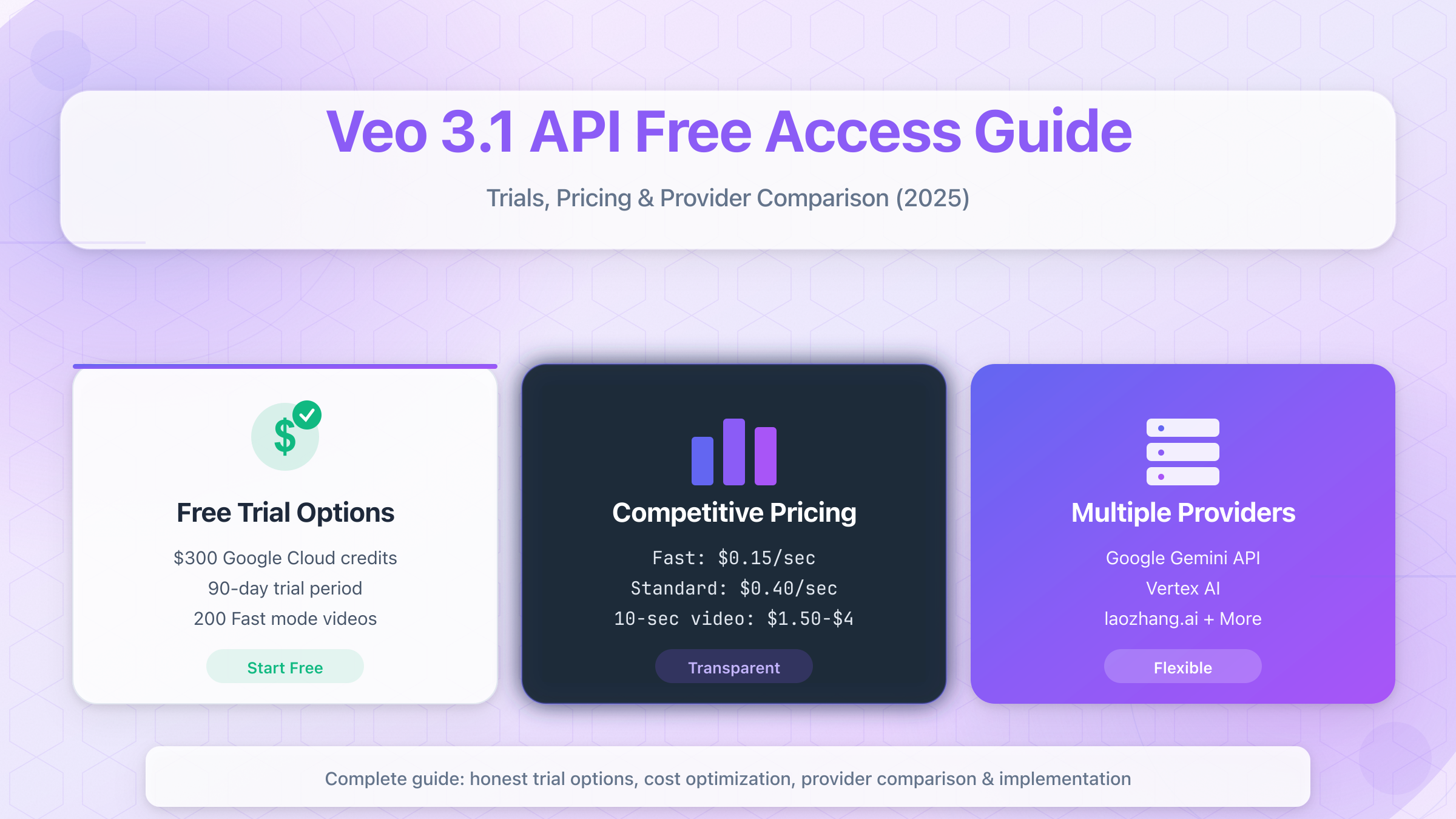 Veo 3.1 API Free Access Guide

Trials, Pricing & Provider Comparison (2025)

Free Trial Options

\$300 Google Cloud credits
90-day trial period
200 Fast mode videos

Start Free

Competitive Pricing

Fast: \$0.15/sec
Standard: \$0.40/sec
10-sec video: \$1.50-\$4

Transparent

Multiple Providers

Google Gemini API
Vertex AI
laozhang.ai + More

Flexible

Complete guide: honest trial options, cost optimization, provider comparison & implementation